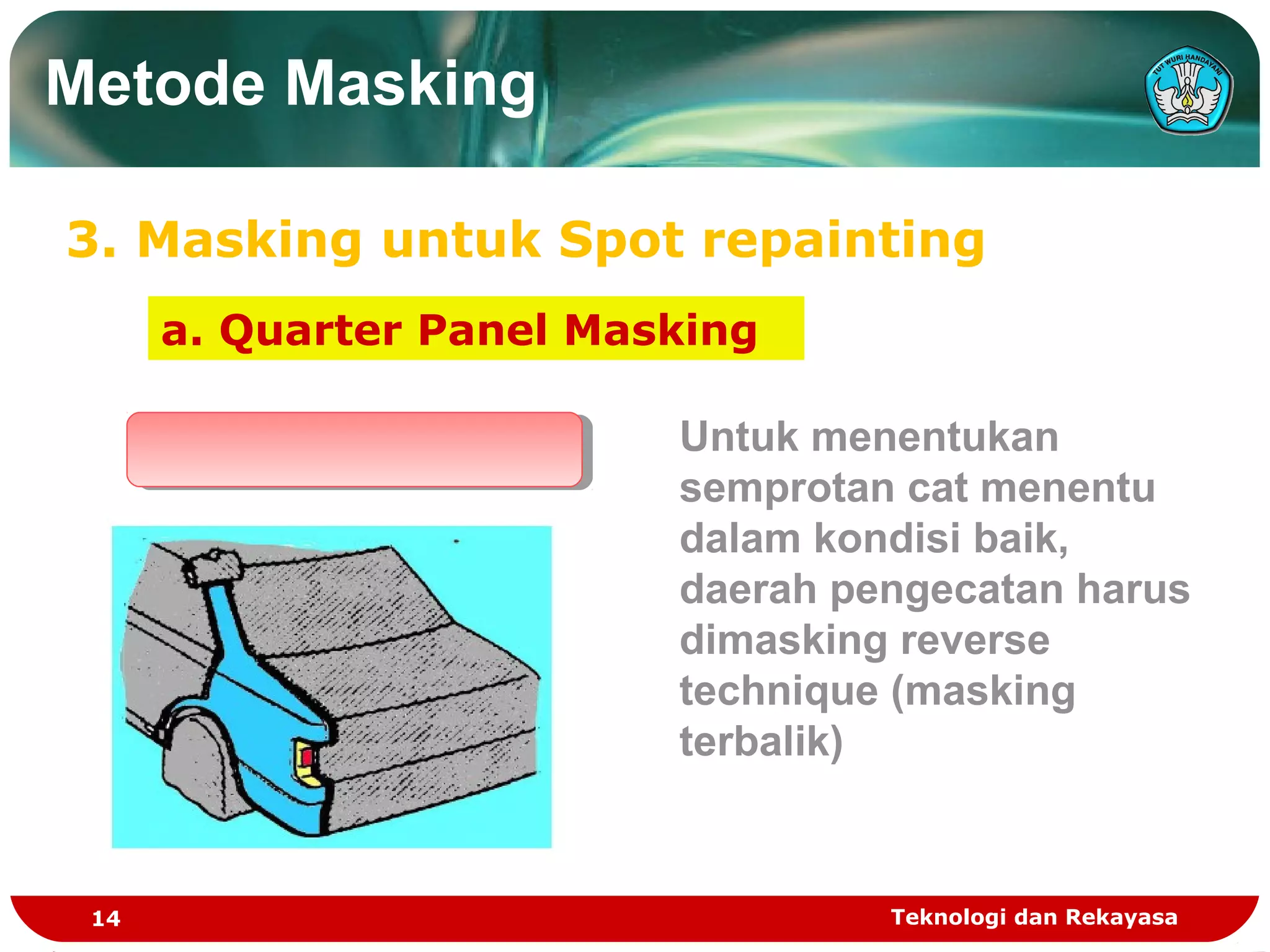 Metode Masking

TUT WURI HANDAYANI

3. Masking untuk Spot repainting

a. Quarter Panel Masking

Untuk menentukan semprotan cat menentu dalam kondisi baik, daerah pengecatan harus dimasking reverse technique (masking terbalik)

14

Teknologi dan Rekayasa